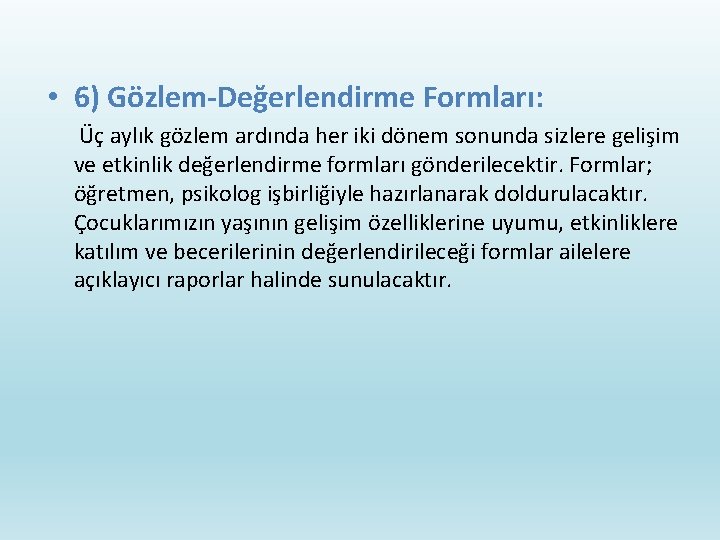 • 6) Gözlem-Değerlendirme Formları:

Üç aylık gözlem ardında her iki dönem sonunda sizlere gelişim ve etkinlik değerlendirme formları gönderilecektir. Formlar; öğretmen, psikolog işbirliğiyle hazırlanarak doldurulacaktır. Çocuklarımızın yaşının gelişim özelliklerine uyumu, etkinliklere katılım ve becerilerinin değerlendirileceği formlar ailelere açıklayıcı raporlar halinde sunulacaktır.